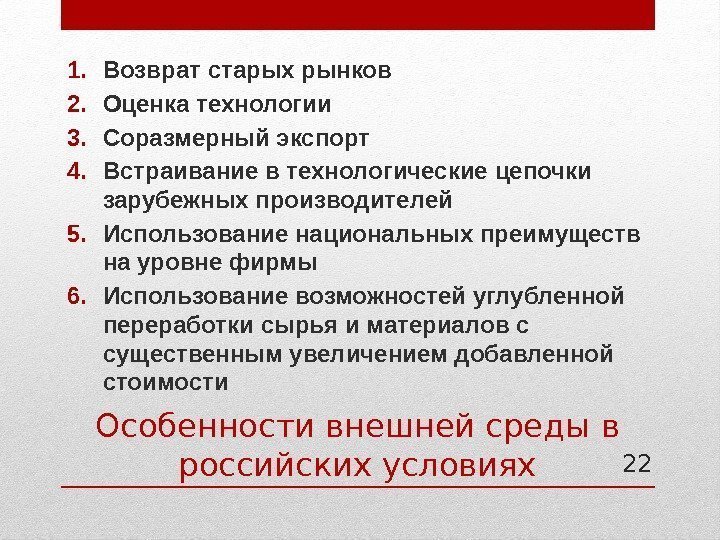 1. Возврат старых рынков
2. Оценка технологии
3. Соразмерный экспорт
4. Встраивание в технологические цепочки зарубежных производителей
5. Использование национальных преимуществ на уровне фирмы
6. Использование возможностей углубленной переработки сырья и материалов с существенным увеличением добавленной стоимости

Особенности внешней среды в российских условиях

22